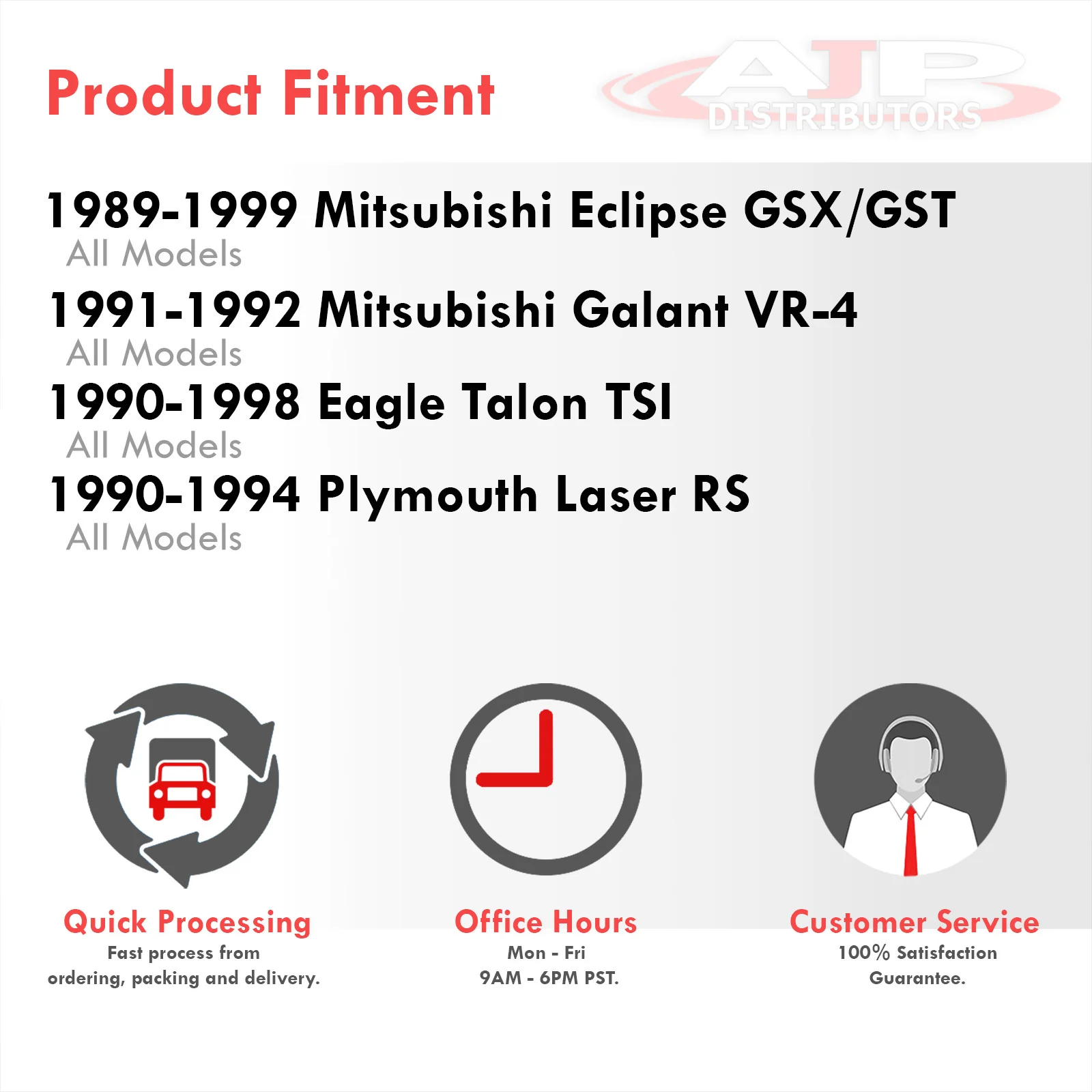 Product Fitment

AJP DISTRIBUTORS

1989-1999 Mitsubishi Eclipse GSX/GST
All Models

1991-1992 Mitsubishi Galant VR-4
All Models

1990-1998 Eagle Talon TSI
All Models

1990-1994 Plymouth Laser RS
All Models

Quick Processing
Fast process from ordering, packing and delivery.

Office Hours
Mon - Fri
9AM - 6PM PST.

Customer Service
100% Satisfaction Guarantee.